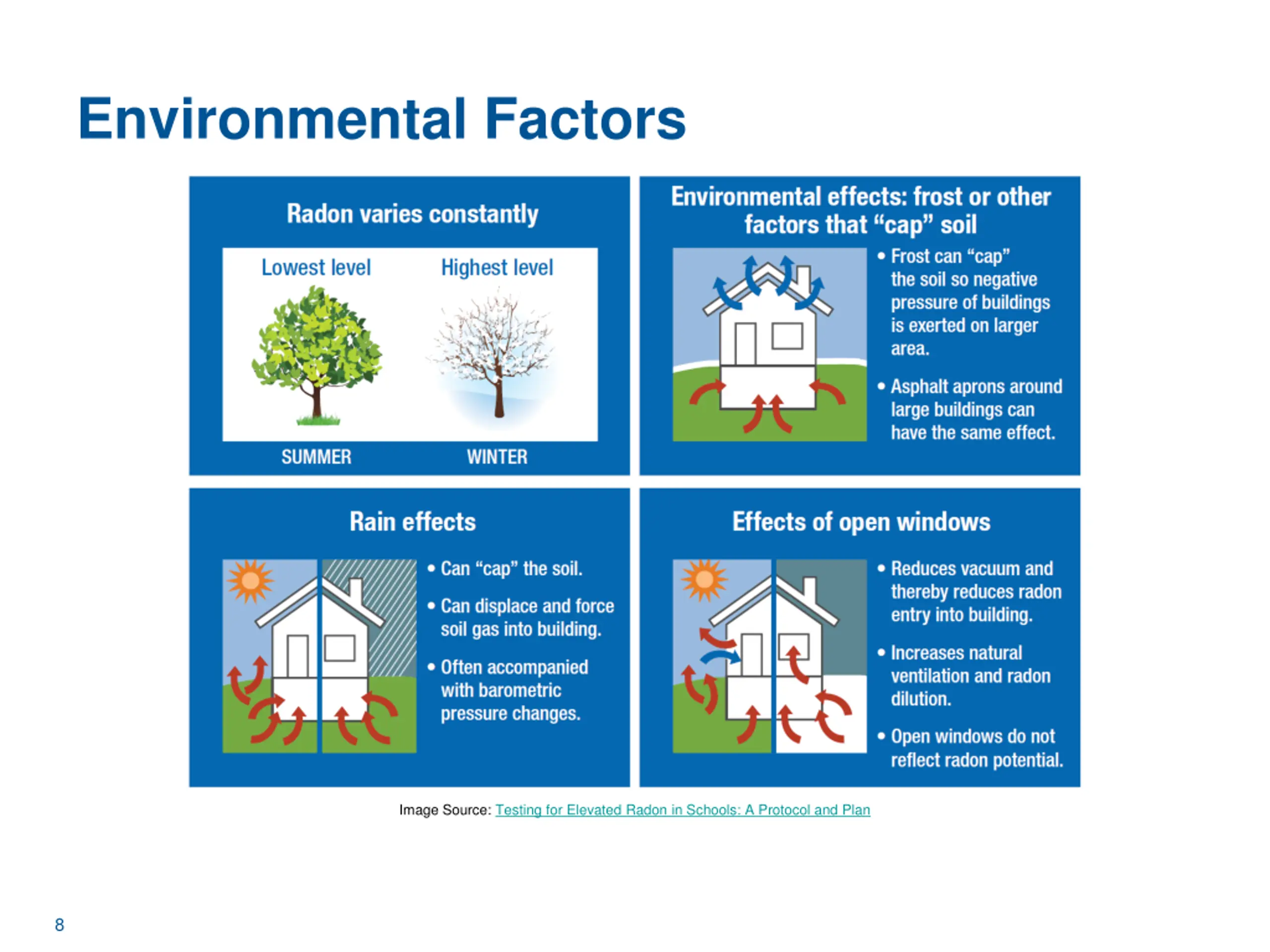 Environmental Factors

Radon varies constantly

Lowest level

Highest level

SUMMER

WINTER

Environmental effects: frost or other factors that “cap” soil

• Frost can “cap” the soil so negative pressure of buildings is exerted on larger area.

• Asphalt aprons around large buildings can have the same effect.

Rain effects

• Can “cap” the soil.

• Can displace and force soil gas into building.

• Often accompanied with barometric pressure changes.

Effects of open windows

• Reduces vacuum and thereby reduces radon entry into building.

• Increases natural ventilation and radon dilution.

• Open windows do not reflect radon potential.

Image Source: Testing for Elevated Radon in Schools: A Protocol and Plan

8